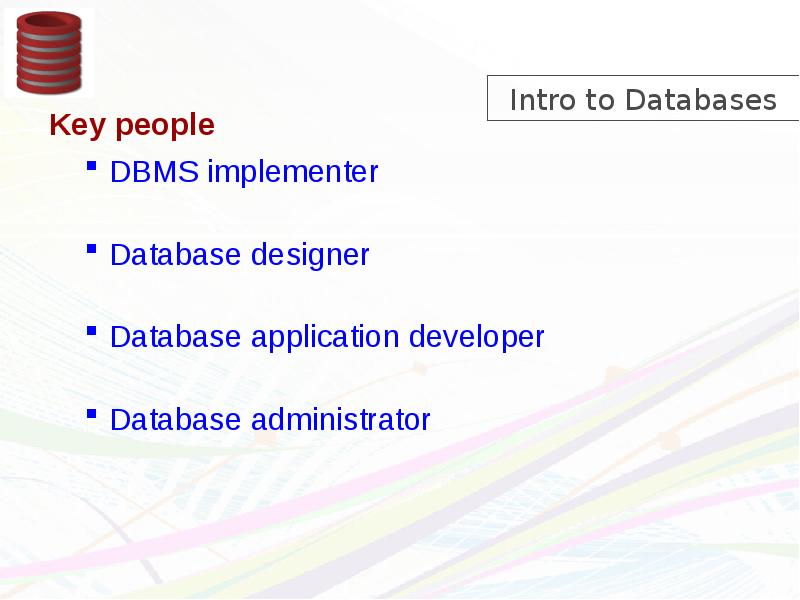 Intro to Databases

Key people

- DBMS implementer

- Database designer

- Database application developer

- Database administrator